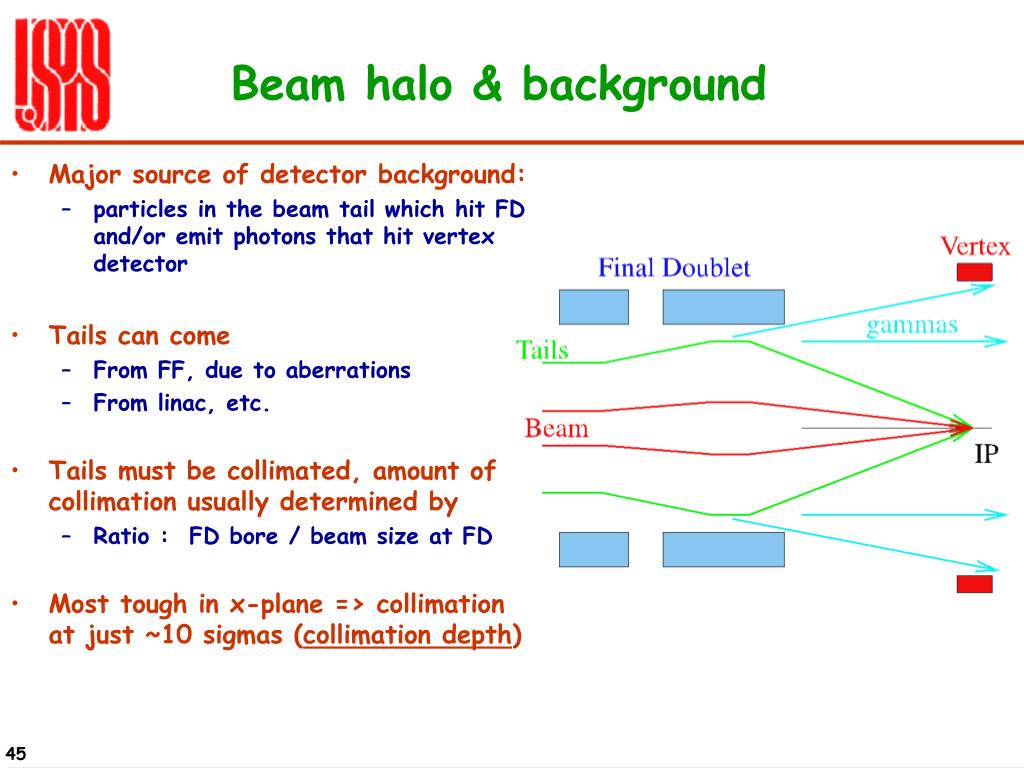 Beam halo & background

• Major source of detector background:
– particles in the beam tail which hit FD and/or emit photons that hit vertex detector

• Tails can come
– From FF, due to aberrations
– From linac, etc.

• Tails must be collimated, amount of collimation usually determined by
– Ratio : FD bore / beam size at FD

• Most tough in x-plane => collimation at just ~10 sigmas (collimation depth)

Final Doublet
Vertex
gammas
Tails
Beam
IP

45